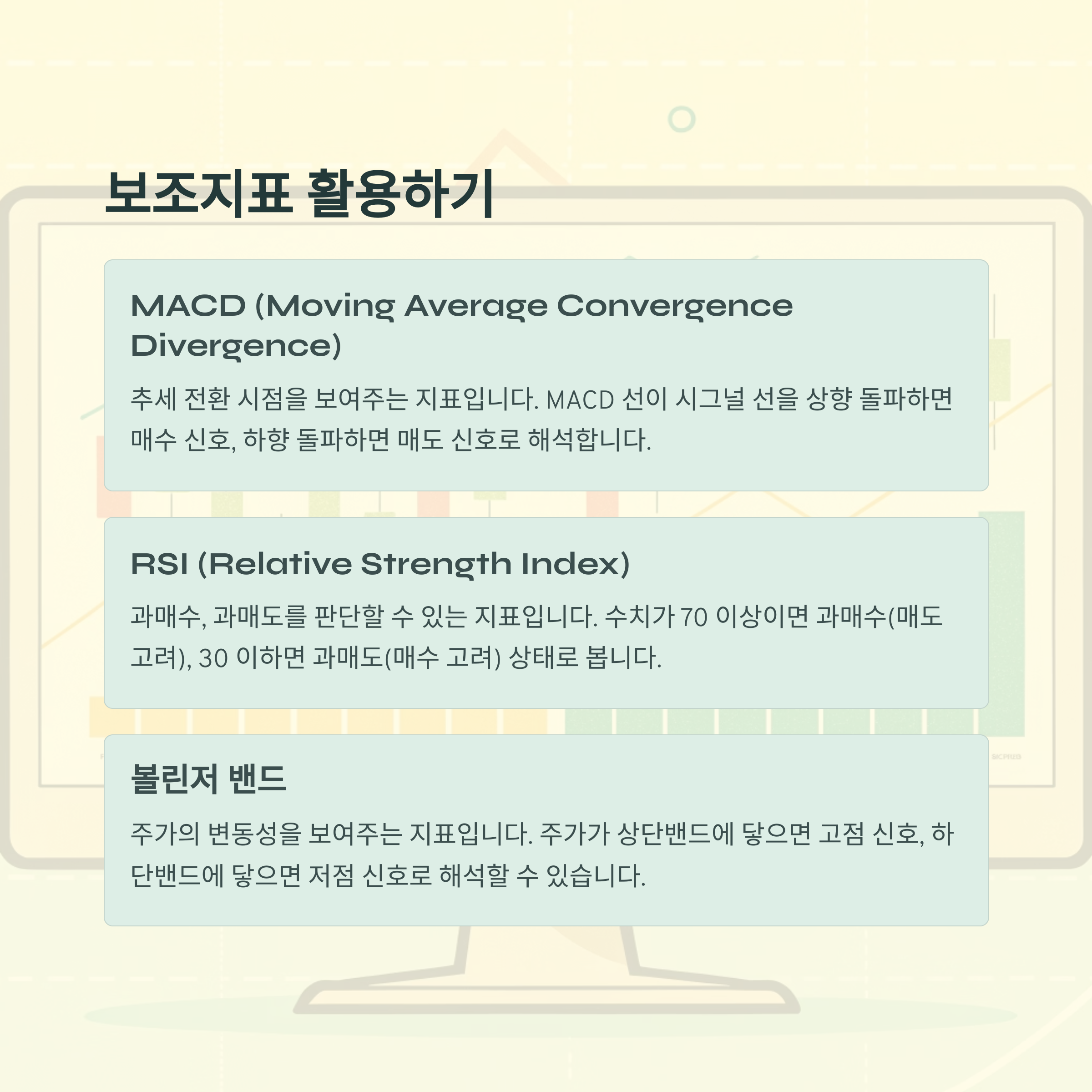 보조지표 활용하기

MACD (Moving Average Convergence Divergence)

추세 전환 시점을 보여주는 지표입니다. MACD 선이 시그널 선을 상향 돌파하면 매수 신호, 하향 돌파하면 매도 신호로 해석합니다.

RSI (Relative Strength Index)

과매수, 과매도를 판단할 수 있는 지표입니다. 수치가 70 이상이면 과매수(매도 고려), 30 이하면 과매도(매수 고려) 상태로 봅니다.

볼린저 밴드

주가의 변동성을 보여주는 지표입니다. 주가가 상단밴드에 닿으면 고점 신호, 하단밴드에 닿으면 저점 신호로 해석할 수 있습니다.